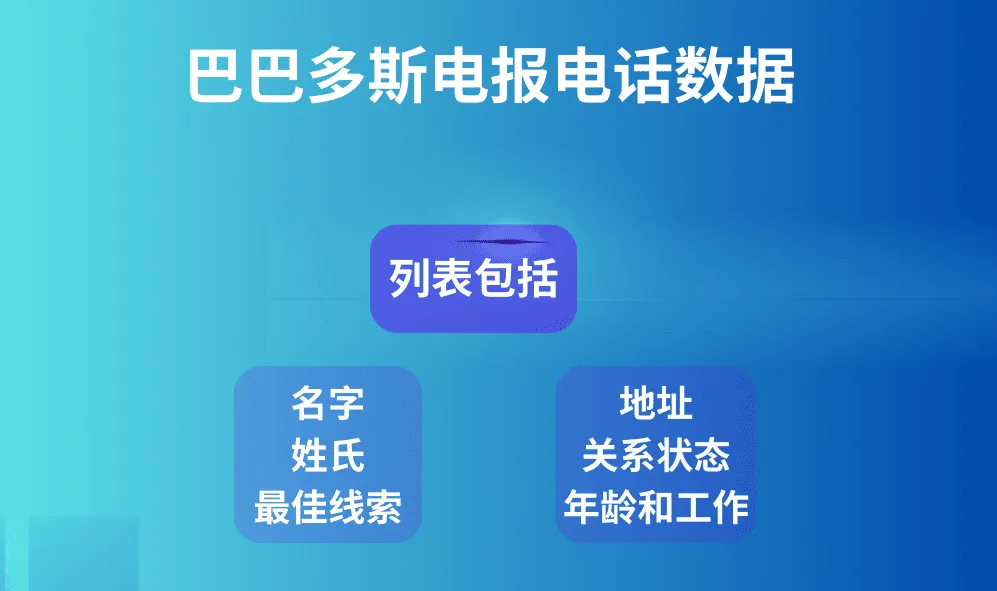 巴巴多斯电报电话数据

列表包括

名字
姓氏
最佳线索

地址
关系状态
年龄和工作